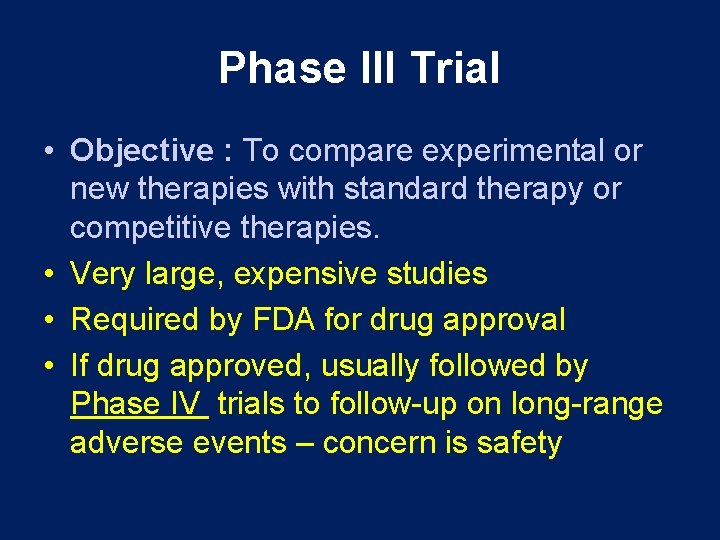 Phase III Trial

• Objective : To compare experimental or new therapies with standard therapy or competitive therapies.
• Very large, expensive studies
• Required by FDA for drug approval
• If drug approved, usually followed by Phase IV trials to follow-up on long-range adverse events – concern is safety